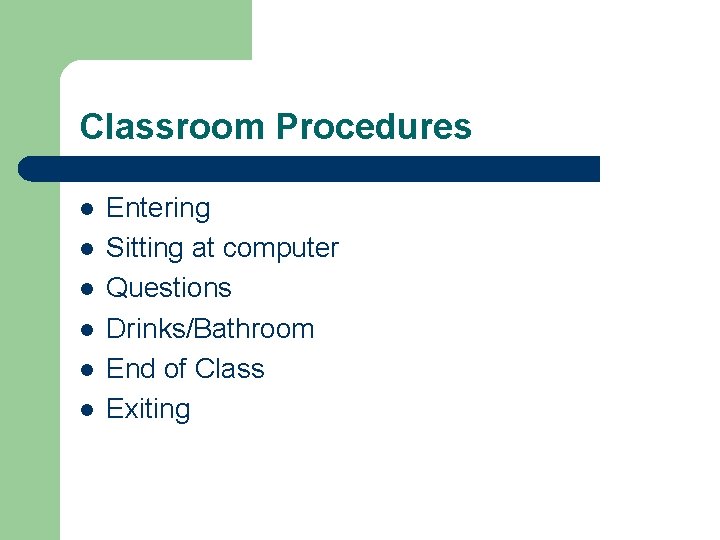 Classroom Procedures

- Entering
- Sitting at computer
- Questions
- Drinks/Bathroom
- End of Class
- Exiting